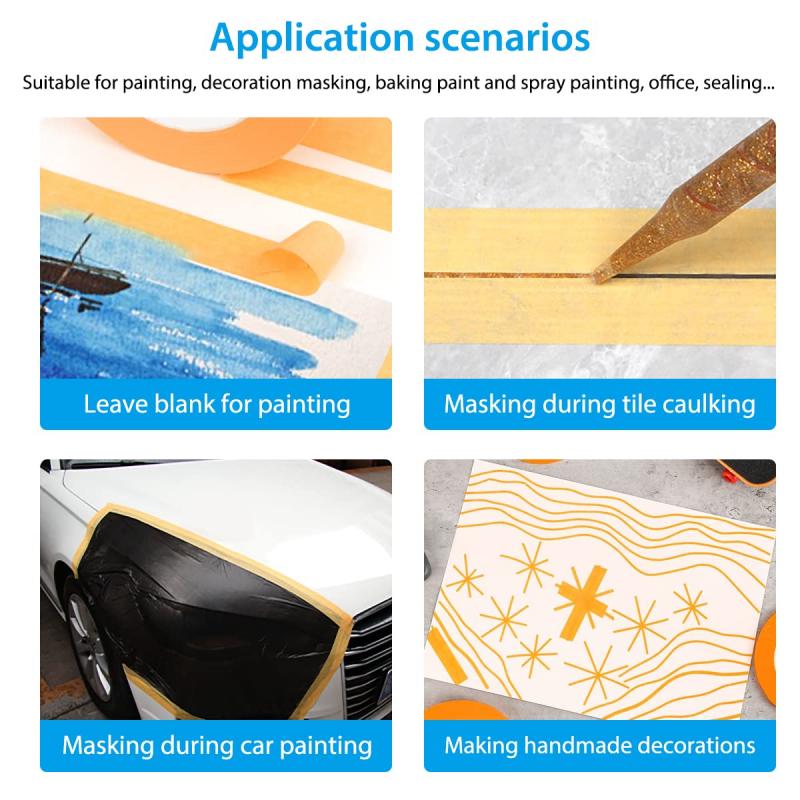 Application scenarios

Suitable for painting, decoration masking, baking paint and spray painting, office, sealing...

Leave blank for painting

Masking during tile caulking

Masking during car painting

Making handmade decorations